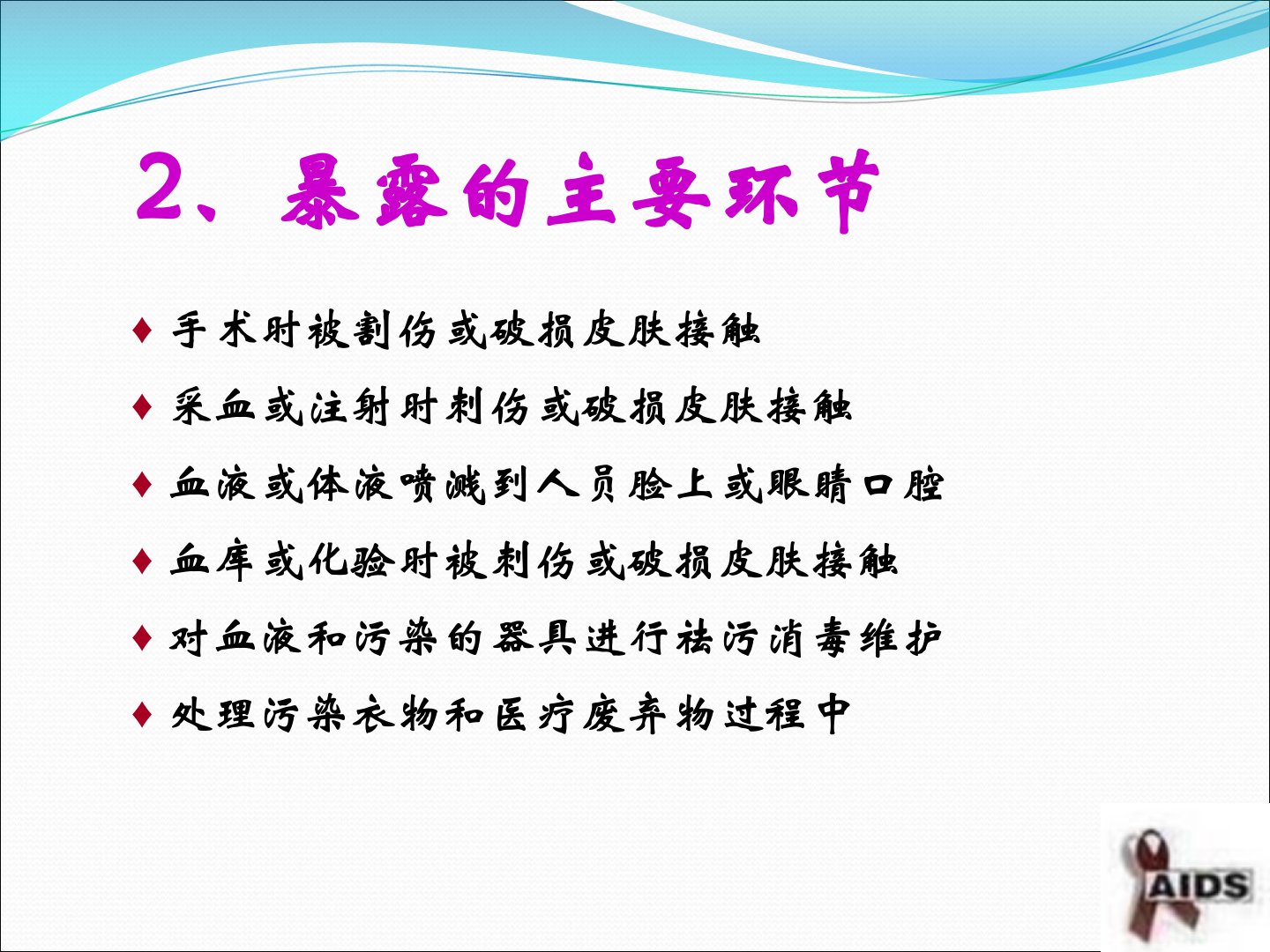 2、暴露的主要环节

♦ 手术时被割伤或破损皮肤接触

♦ 采血或注射时刺伤或破损皮肤接触

♦ 血液或体液喷溅到人员脸上或眼睛口腔

♦ 血库或化验时被刺伤或破损皮肤接触

♦ 对血液和污染的器具进行祛污消毒维护

♦ 处理污染衣物和医疗废弃物过程中

AIDS